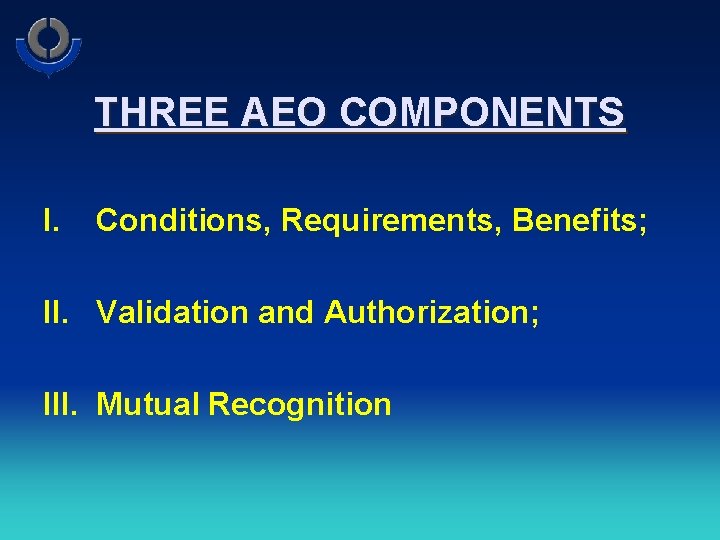 THREE AEO COMPONENTS

I. Conditions, Requirements, Benefits;

II. Validation and Authorization;

III. Mutual Recognition